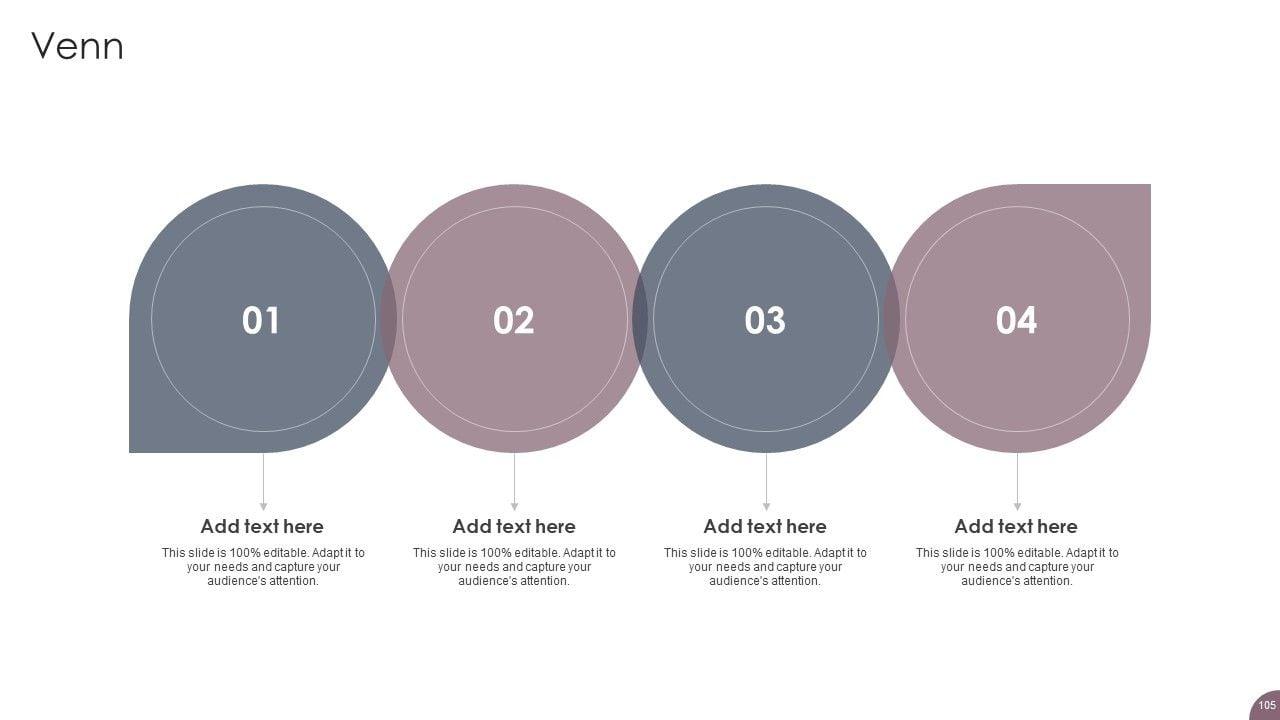 Venn

01

02

03

04

Add text here

This slide is 100% editable. Adapt it to your needs and capture your audience's attention.

Add text here

This slide is 100% editable. Adapt it to your needs and capture your audience's attention.

Add text here

This slide is 100% editable. Adapt it to your needs and capture your audience's attention.

Add text here

This slide is 100% editable. Adapt it to your needs and capture your audience's attention.

105